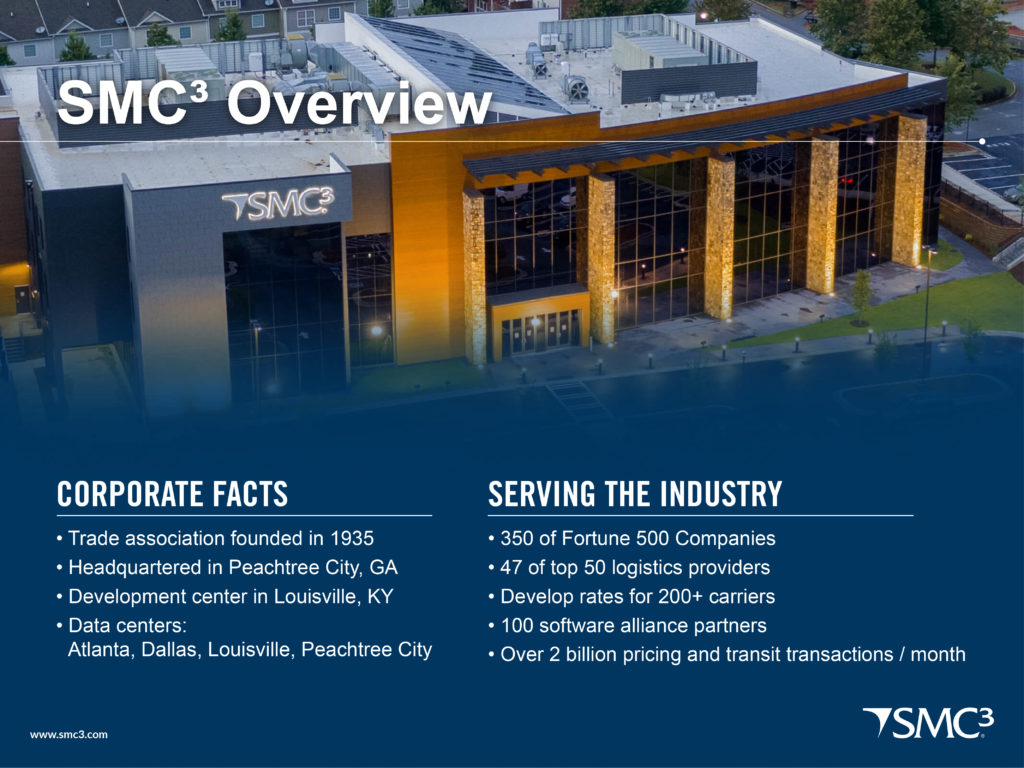 SMC³ Overview

SMC³

CORPORATE FACTS

• Trade association founded in 1935
• Headquartered in Peachtree City, GA
• Development center in Louisville, KY
• Data centers: Atlanta, Dallas, Louisville, Peachtree City

SERVING THE INDUSTRY

• 350 of Fortune 500 Companies
• 47 of top 50 logistics providers
• Develop rates for 200+ carriers
• 100 software alliance partners
• Over 2 billion pricing and transit transactions / month

www.smc3.com

SMC³